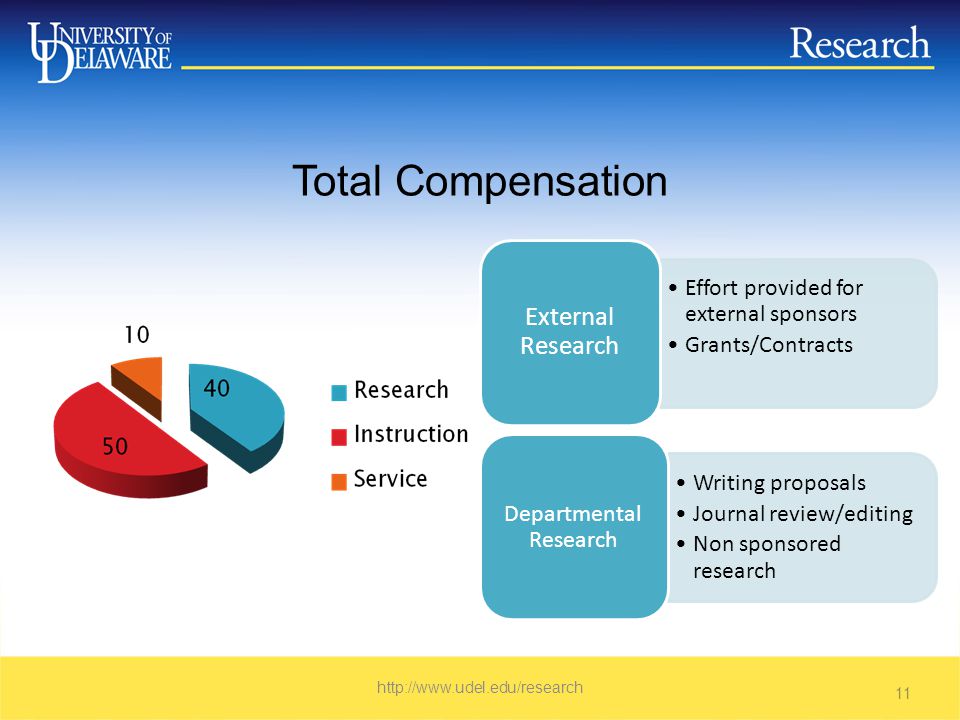 UNIVERSITY OF DELAWARE

Research

Total Compensation

10

40

50

Research
Instruction
Service

External Research

• Effort provided for external sponsors
• Grants/Contracts

Departmental Research

• Writing proposals
• Journal review/editing
• Non sponsored research

http://www.udel.edu/research

11